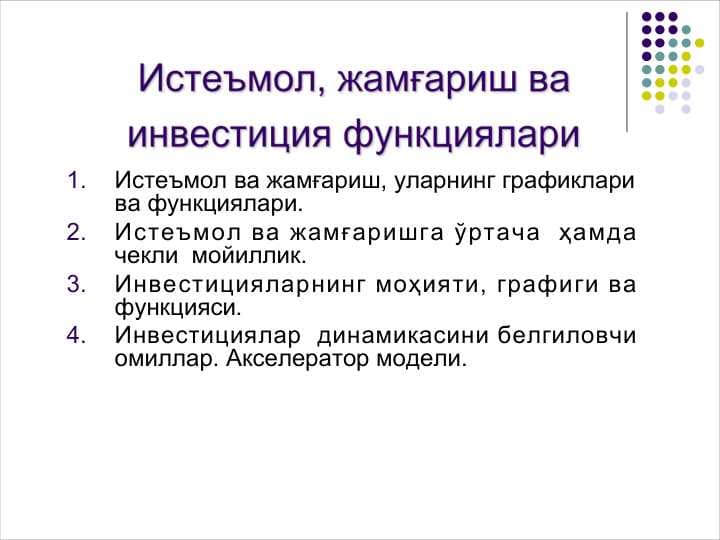 Истеъмол, жамғариш ва инвестиция функциялари

1. Истеъмол ва жамғариш, уларнинг графиклари ва функциялари.
2. Истеъмол ва жамғаришга ўртача ҳамда чекли мойиллик.
3. Инвестицияларнинг моҳияти, графиги ва функцияси.
4. Инвестициялар динамикасини белгиловчи омиллар. Акселератор модели.